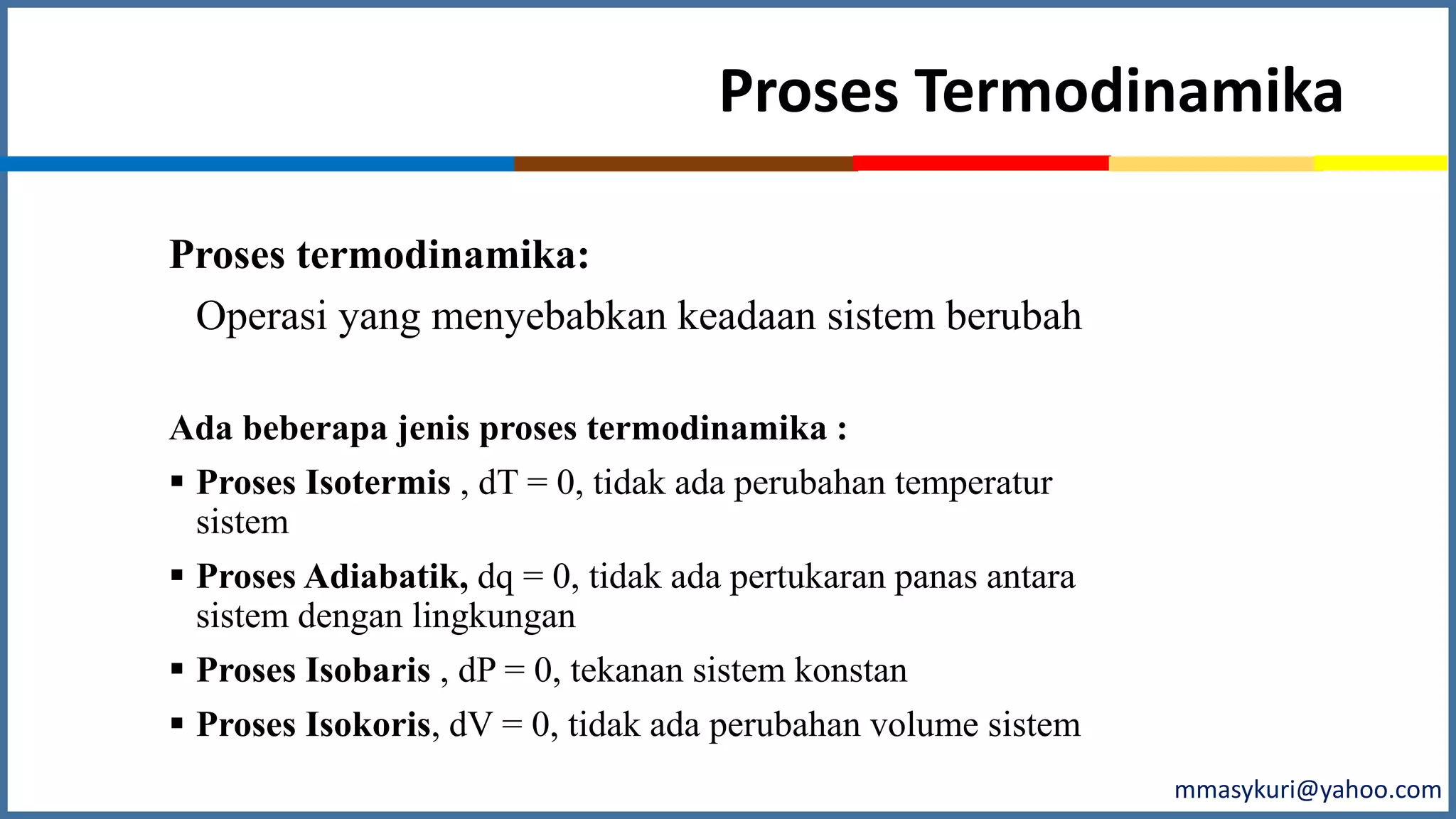 Proses Termodinamika

Proses termodinamika:

Operasi yang menyebabkan keadaan sistem berubah

Ada beberapa jenis proses termodinamika :

▪ Proses Isotermis , $dT = 0$, tidak ada perubahan temperatur sistem

▪ Proses Adiabatik, $dq = 0$, tidak ada pertukaran panas antara sistem dengan lingkungan

▪ Proses Isobaris , $dP = 0$, tekanan sistem konstan

▪ Proses Isokoris, $dV = 0$, tidak ada perubahan volume sistem

mmasykuri@yahoo.com